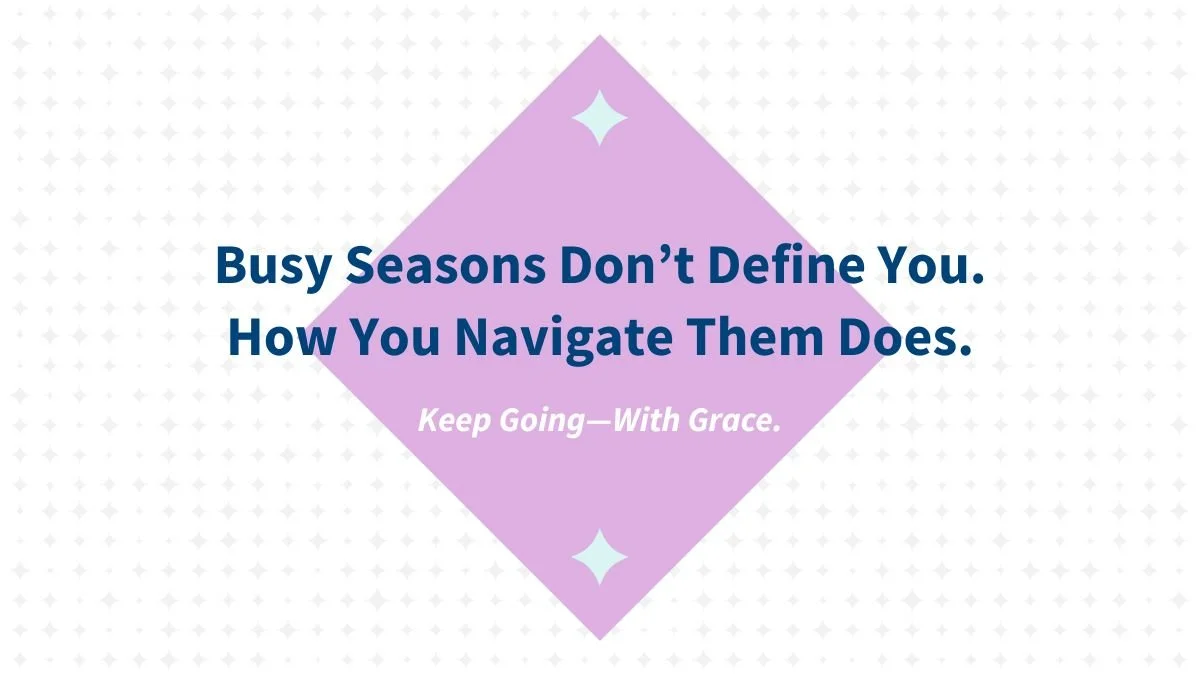 Busy Seasons Don’t Define You. How You Navigate Them Does.

Keep Going—With Grace.